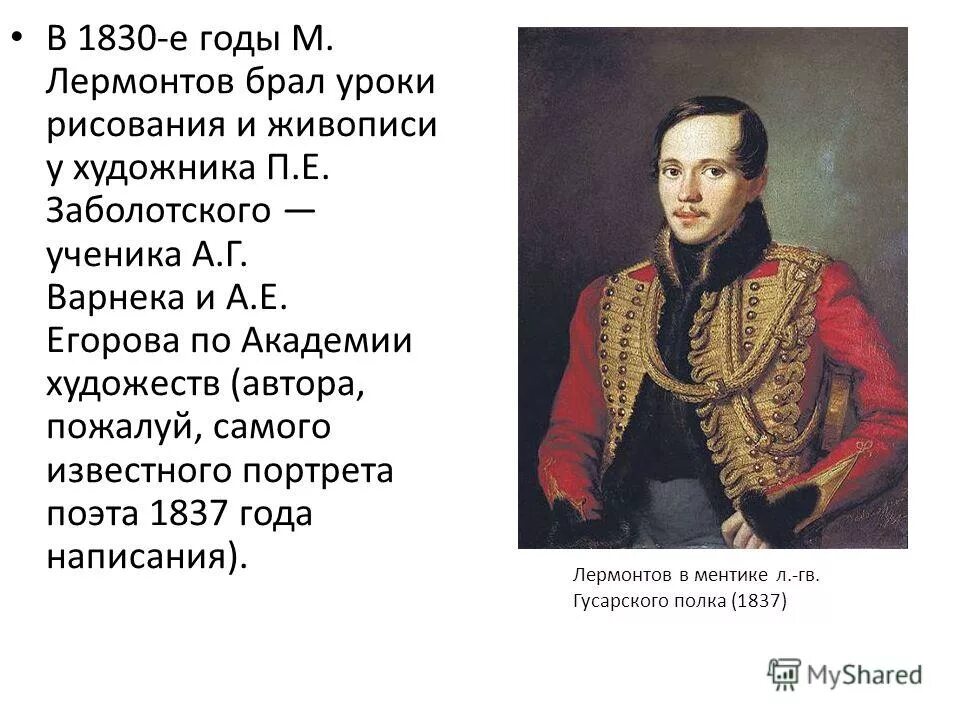 • В 1830-е годы М. Лермонтов брал уроки рисования и живописи у художника П.Е. Заболотского — ученика А.Г. Варнека и А.Е. Егорова по Академии художеств (автора, пожалуй, самого известного портрета поэта 1837 года написания).

Лермонтов в ментике л.-гв. Гусарского полка (1837)

MyShared